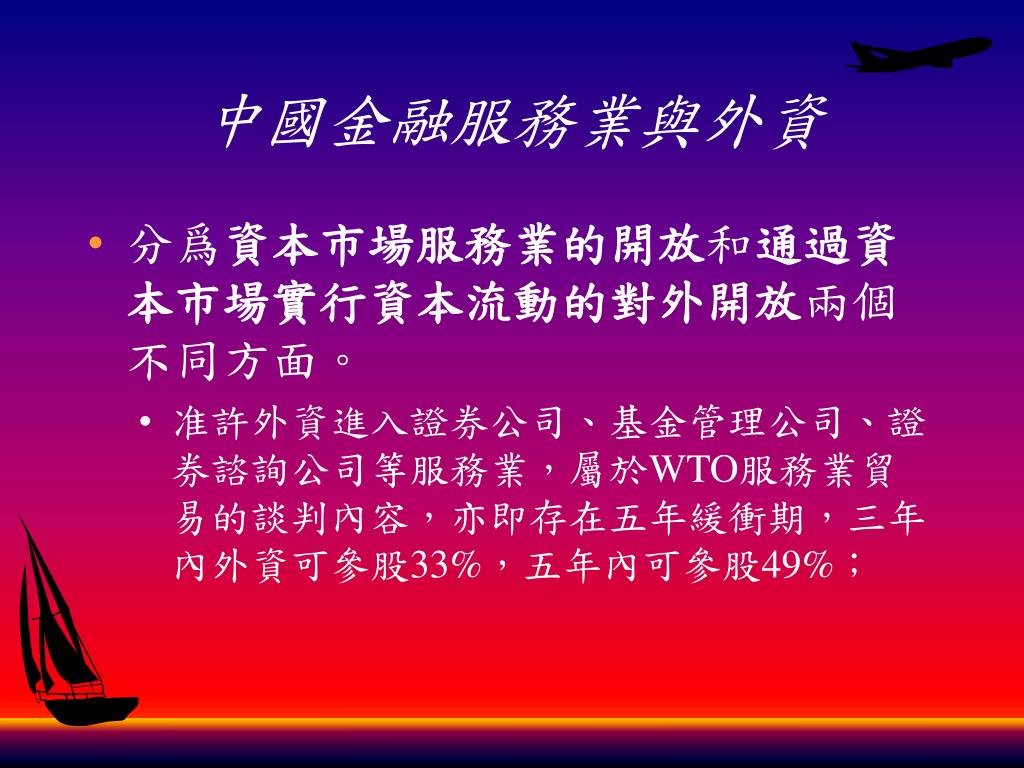 中國金融服務業與外資

• 分爲資本市場服務業的開放和通過資本市場實行資本流動的對外開放兩個不同方面。

• 准許外資進入證券公司、基金管理公司、證券諮詢公司等服務業，屬於WTO服務業貿易的談判內容，亦即存在五年緩衝期，三年內外資可參股33%，五年內可參股49%；